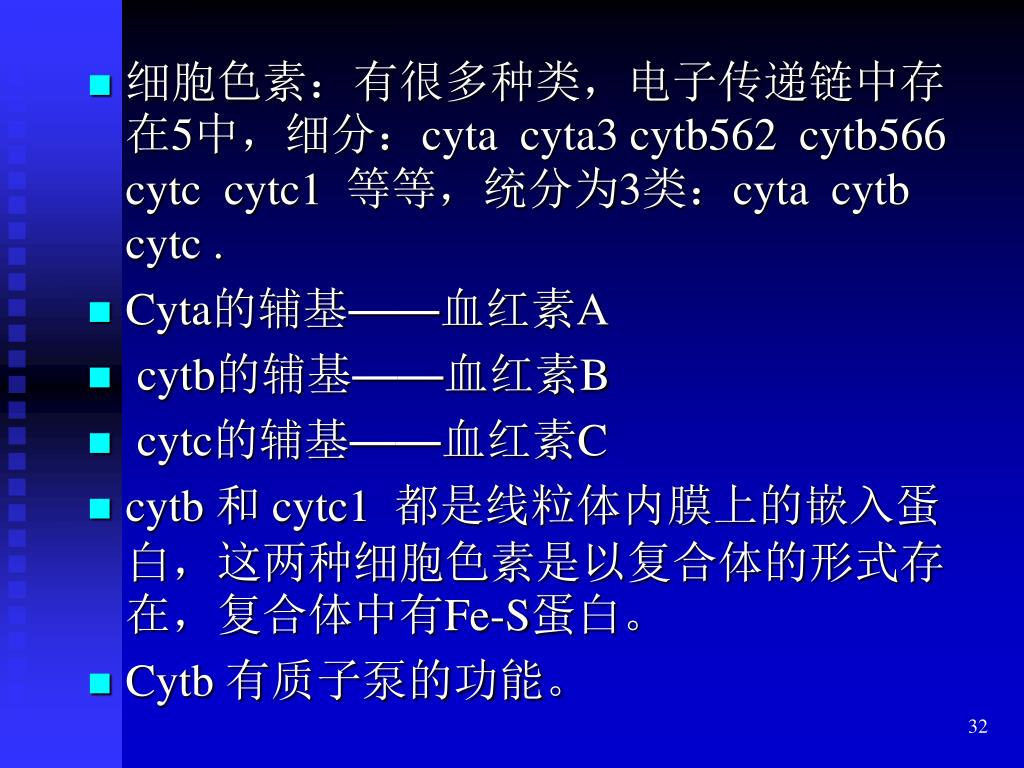 细胞色素：有很多种类，电子传递链中存在5中，细分：cyta cyta3 cytb562 cytb566 cytc cytc1 等等，统分为3类：cyta cytb cytc .

Cyta的辅基——血红素A

cytb的辅基——血红素B

cytc的辅基——血红素C

cytb 和 cytc1 都是线粒体内膜上的嵌入蛋白，这两种细胞色素是以复合体的形式存在，复合体中有Fe-S蛋白。

Cytb 有质子泵的功能。

32